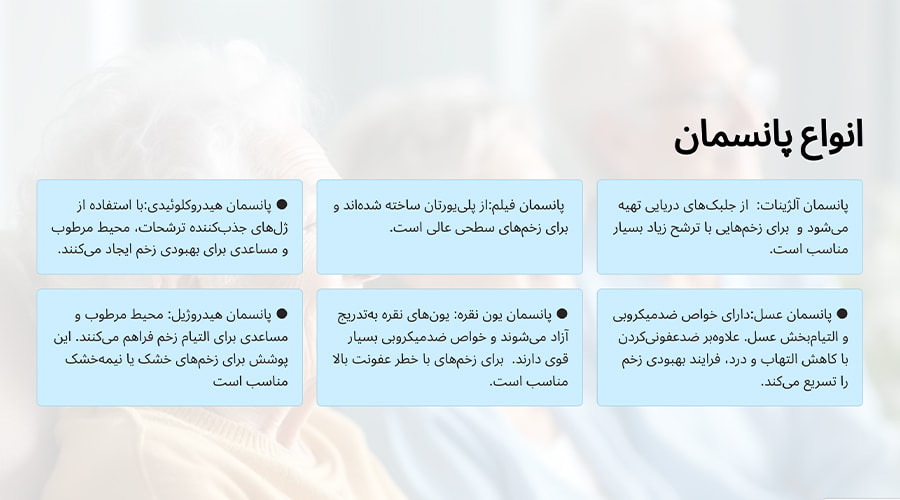 انواع پانسمان

پانسمان آلژینات: از جلبک‌های دریایی تهیه می‌شود و برای زخم‌هایی با ترشح زیاد بسیار مناسب است.

پانسمان فیلم:از پلی‌یورتان ساخته شده‌اند و برای زخم‌های سطحی عالی است.

● پانسمان هیدروکلوئیدی:با استفاده از ژل‌های جذب‌کننده ترشحات، محیط مرطوب و مساعدی برای بهبودی زخم ایجاد می‌کنند.

● پانسمان عسل:دارای خواص ضدمیکروبی و التیام‌بخش عسل. علاوه‌بر ضدعفونی‌کردن با کاهش التهاب و درد، فرایند بهبودی زخم را تسریع می‌کند.

● پانسمان یون نقره: یون‌های نقره به‌تدریج آزاد می‌شوند و خواص ضدمیکروبی بسیار قوی دارند. برای زخم‌های با خطر عفونت بالا مناسب است.

● پانسمان هیدروژیل: محیط مرطوب و مساعدی برای التیام زخم فراهم می‌کنند. این پوشش برای زخم‌های خشک یا نیمه‌خشک مناسب است